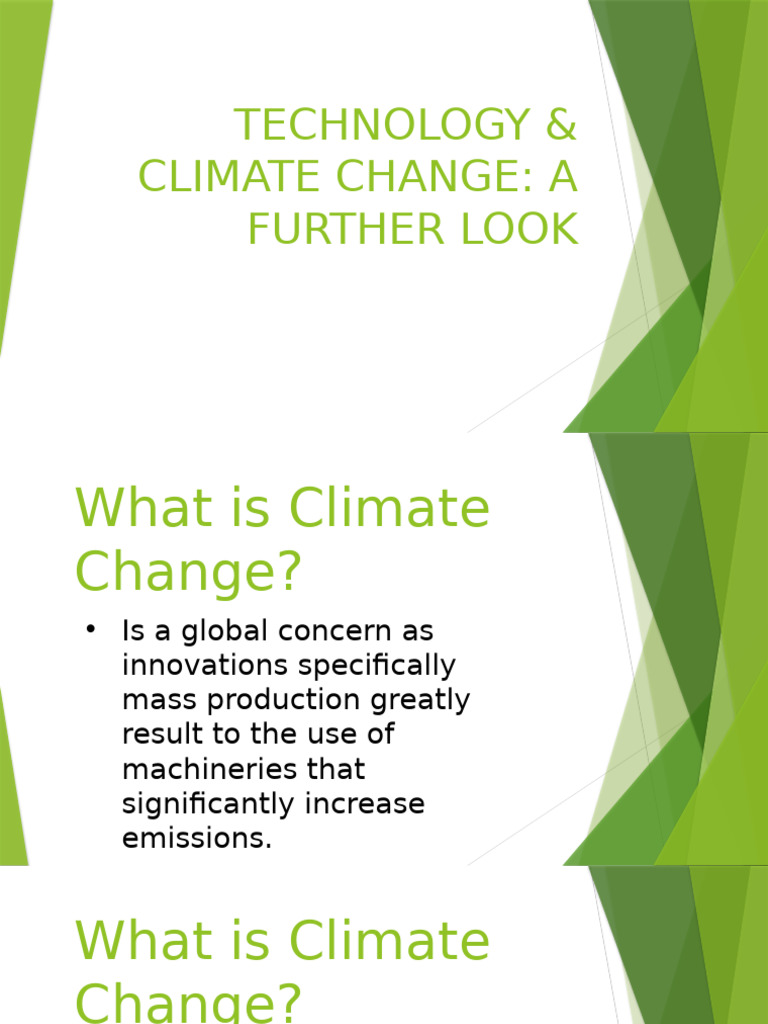 TECHNOLOGY & CLIMATE CHANGE: A FURTHER LOOK

What is Climate Change?

• Is a global concern as innovations specifically mass production greatly result to the use of machineries that significantly increase emissions.

What is Climate Change?